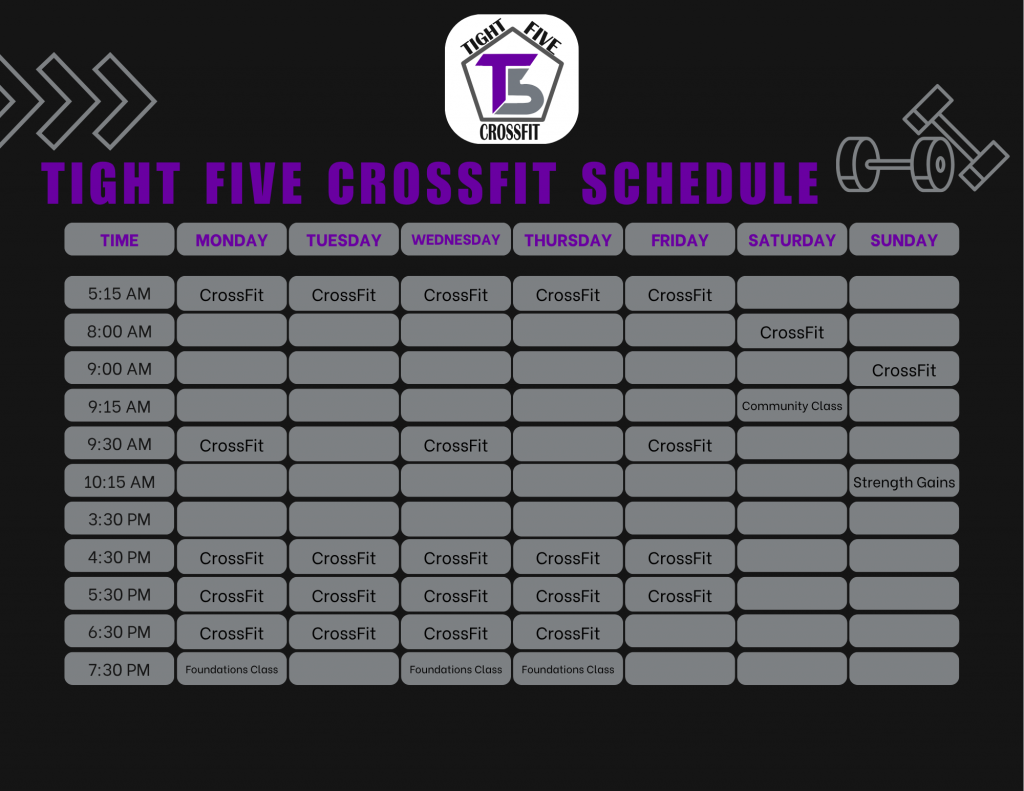 TIGHT FIVE
T5
CROSSFIT

TIGHT FIVE CROSSFIT SCHEDULE

| TIME | MONDAY | TUESDAY | WEDNESDAY | THURSDAY | FRIDAY | SATURDAY | SUNDAY |
|---|---|---|---|---|---|---|---|
| 5:15 AM | CrossFit | CrossFit | CrossFit | CrossFit | CrossFit | | |
| 8:00 AM | | | | | | CrossFit | |
| 9:00 AM | | | | | | | CrossFit |
| 9:15 AM | | | | | | Community Class | |
| 9:30 AM | CrossFit | | CrossFit | | CrossFit | | |
| 10:15 AM | | | | | | | Strength Gains |
| 3:30 PM | | | | | | | |
| 4:30 PM | CrossFit | CrossFit | CrossFit | CrossFit | CrossFit | | |
| 5:30 PM | CrossFit | CrossFit | CrossFit | CrossFit | CrossFit | | |
| 6:30 PM | CrossFit | CrossFit | CrossFit | CrossFit | | | |
| 7:30 PM | Foundations Class | | Foundations Class | Foundations Class | | | |